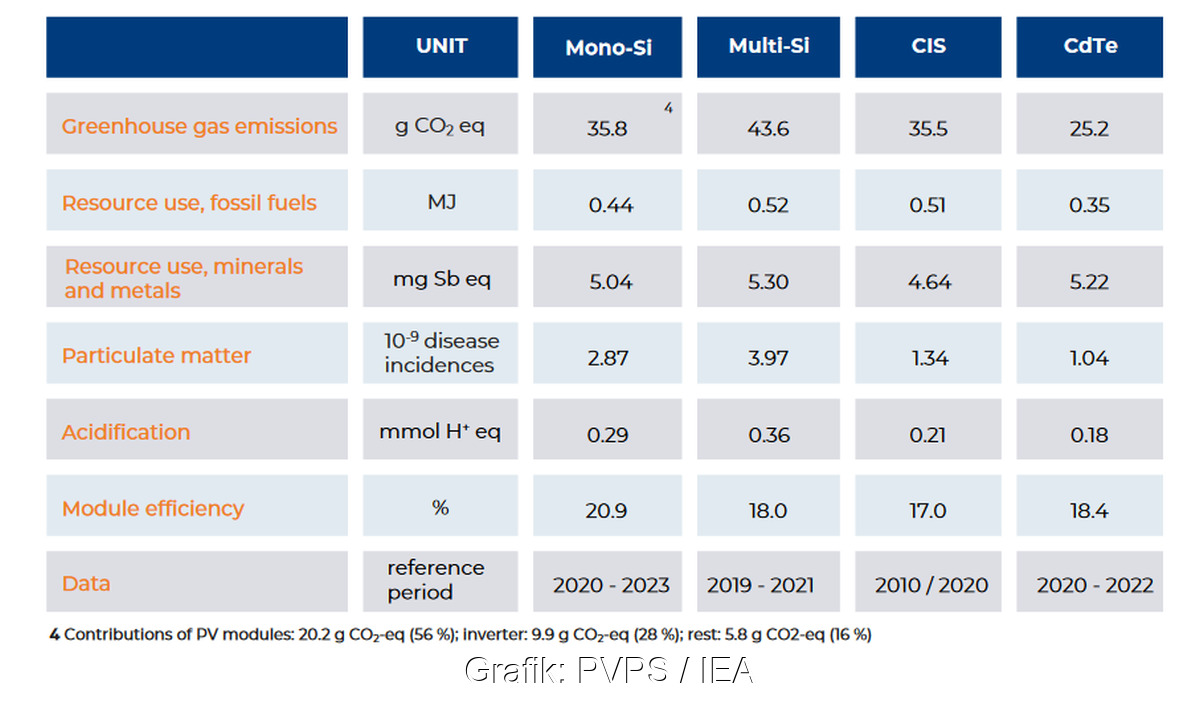 |  | UNIT | Mono-Si | Multi-Si | CIS | CdTe |
|---|---|---|---|---|---|
| Greenhouse gas emissions | g $CO_2$ eq | 35.8 $^4$ | 43.6 | 35.5 | 25.2 |
| Resource use, fossil fuels | MJ | 0.44 | 0.52 | 0.51 | 0.35 |
| Resource use, minerals and metals | mg Sb eq | 5.04 | 5.30 | 4.64 | 5.22 |
| Particulate matter | $10^{-9}$ disease incidences | 2.87 | 3.97 | 1.34 | 1.04 |
| Acidification | mmol $H^+$ eq | 0.29 | 0.36 | 0.21 | 0.18 |
| Module efficiency | % | 20.9 | 18.0 | 17.0 | 18.4 |
| Data | reference period | 2020 - 2023 | 2019 - 2021 | 2010 / 2020 | 2020 - 2022 |

4 Contributions of PV modules: 20.2 g $CO_2$-eq (56 %); inverter: 9.9 g $CO_2$-eq (28 %); rest: 5.8 g CO2-eq (16 %)

Grafik: PVPS / IEA